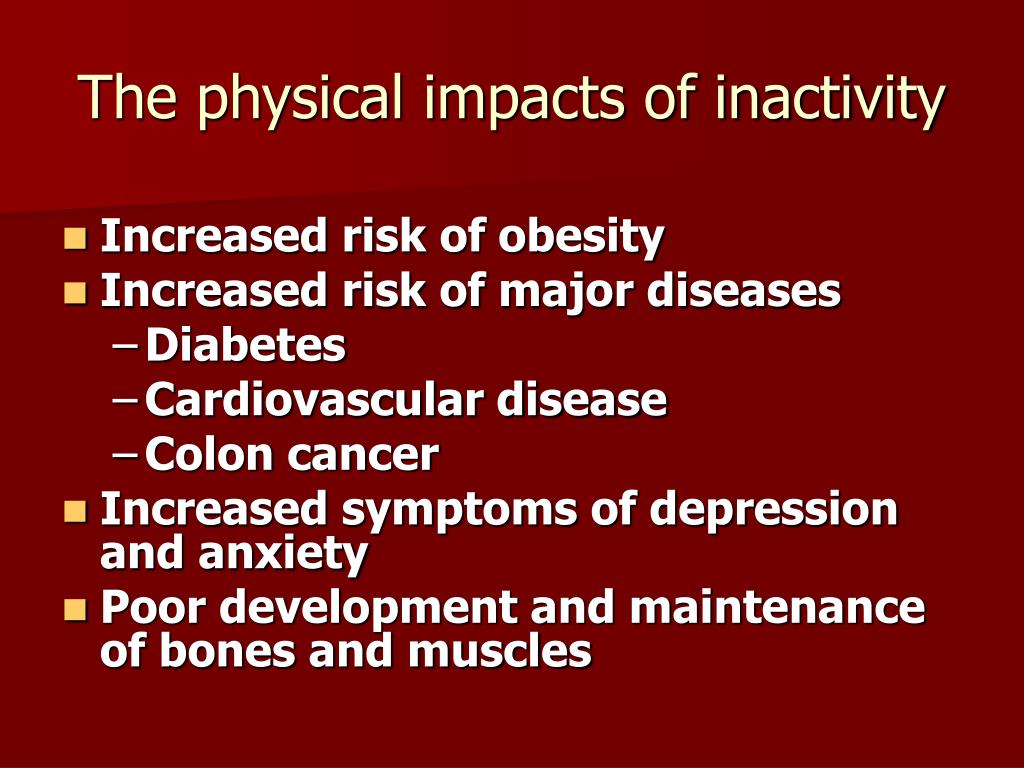 The physical impacts of inactivity

- Increased risk of obesity
- Increased risk of major diseases
  – Diabetes
  – Cardiovascular disease
  – Colon cancer
- Increased symptoms of depression and anxiety
- Poor development and maintenance of bones and muscles